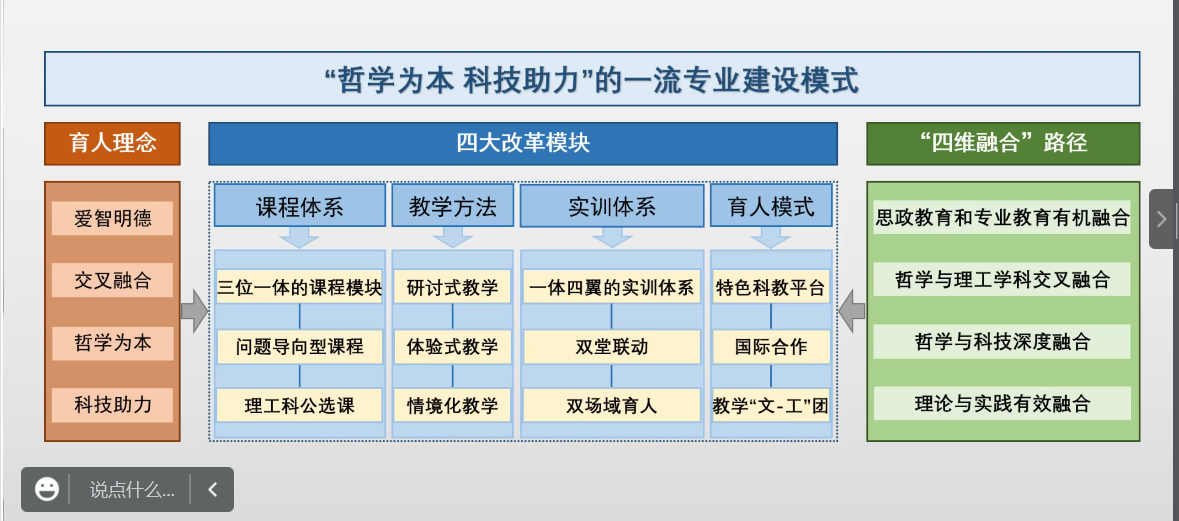 “哲学为本 科技助力”的一流专业建设模式

育人理念

爱智明德

交叉融合

哲学为本

科技助力

四大改革模块

课程体系

三位一体的课程模块

问题导向型课程

理工科公选课

教学方法

研讨式教学

体验式教学

情境化教学

实训体系

一体四翼的实训体系

双堂联动

双场域育人

育人模式

特色科教平台

国际合作

教学“文-工”团

“四维融合”路径

思政教育和专业教育有机融合

哲学与理工学科交叉融合

哲学与科技深度融合

理论与实践有效融合

说点什么...